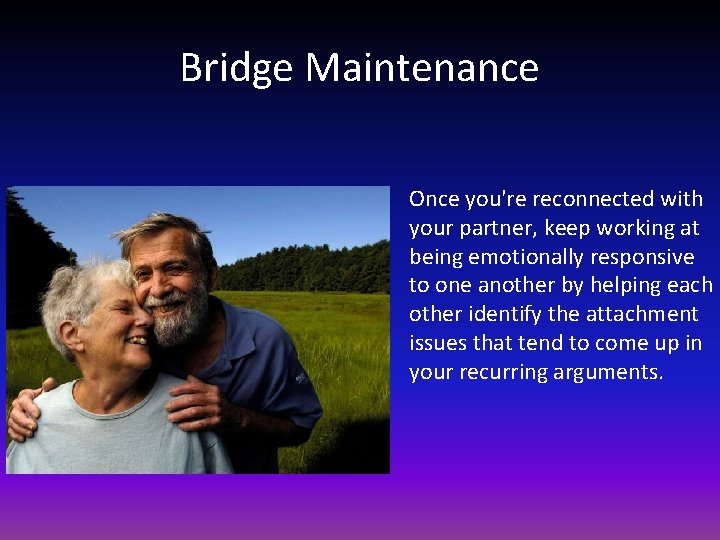 Bridge Maintenance

Once you're reconnected with your partner, keep working at being emotionally responsive to one another by helping each other identify the attachment issues that tend to come up in your recurring arguments.